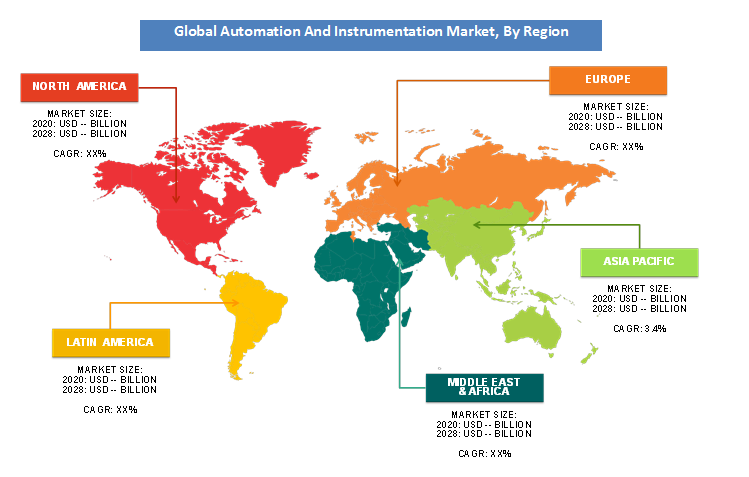 Global Automation And Instrumentation Market, By Region

NORTH AMERICA

MARKET SIZE:
2020: USD -- BILLION
2028: USD -- BILLION

CAGR: XX%

EUROPE

MARKET SIZE:
2020: USD -- BILLION
2028: USD -- BILLION

CAGR: XX%

ASIA PACIFIC

MARKET SIZE:
2020: USD -- BILLION
2028: USD -- BILLION

CAGR: 3.4%

LATIN AMERICA

MARKET SIZE:
2020: USD -- BILLION
2028: USD -- BILLION

CAGR: XX%

MIDDLE EAST & AFRICA

MARKET SIZE:
2020: USD -- BILLION
2028: USD -- BILLION

CAGR: XX%